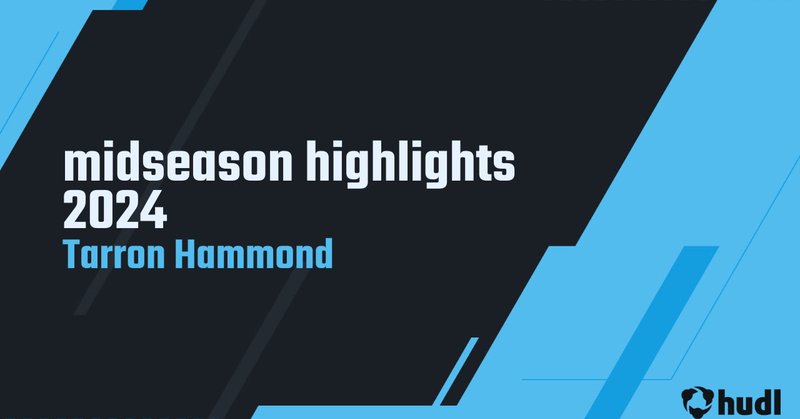 midseason highlights 2024
Tarron Hammond

hudl